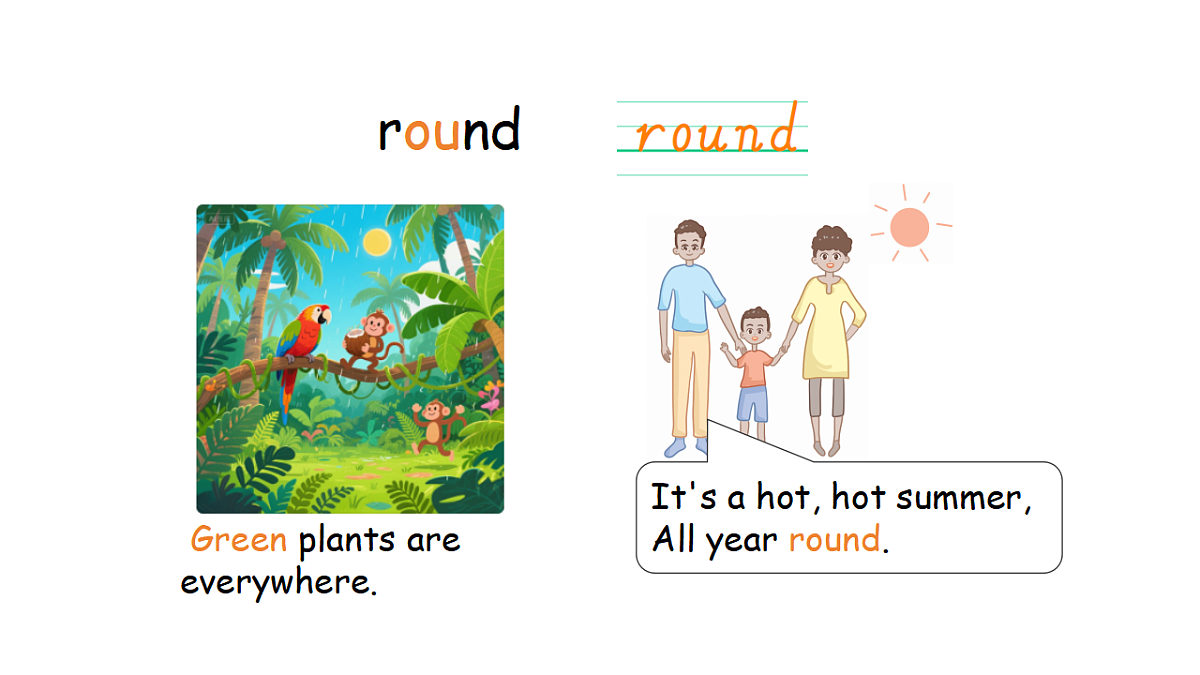 round round

Green plants are everywhere.

It's a hot, hot summer,
All year round.